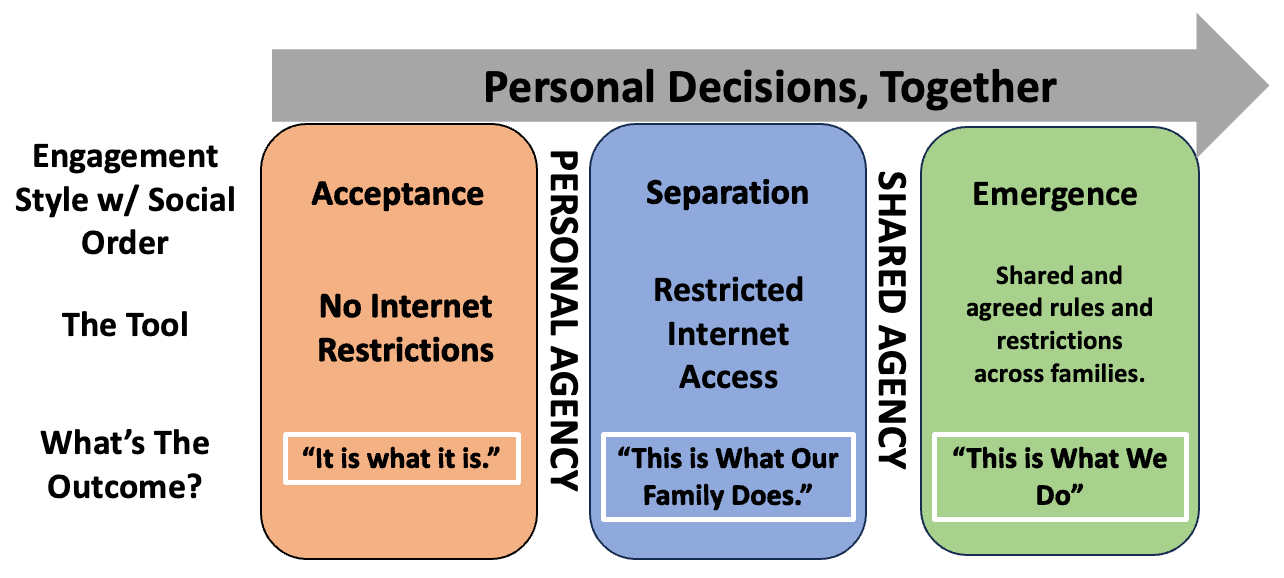 Personal Decisions, Together

Engagement Style w/ Social Order

The Tool

What's The Outcome?

Acceptance

No Internet Restrictions

"It is what it is."

PERSONAL AGENCY

Separation

Restricted Internet Access

"This is What Our Family Does."

SHARED AGENCY

Emergence

Shared and agreed rules and restrictions across families.

"This is What We Do"